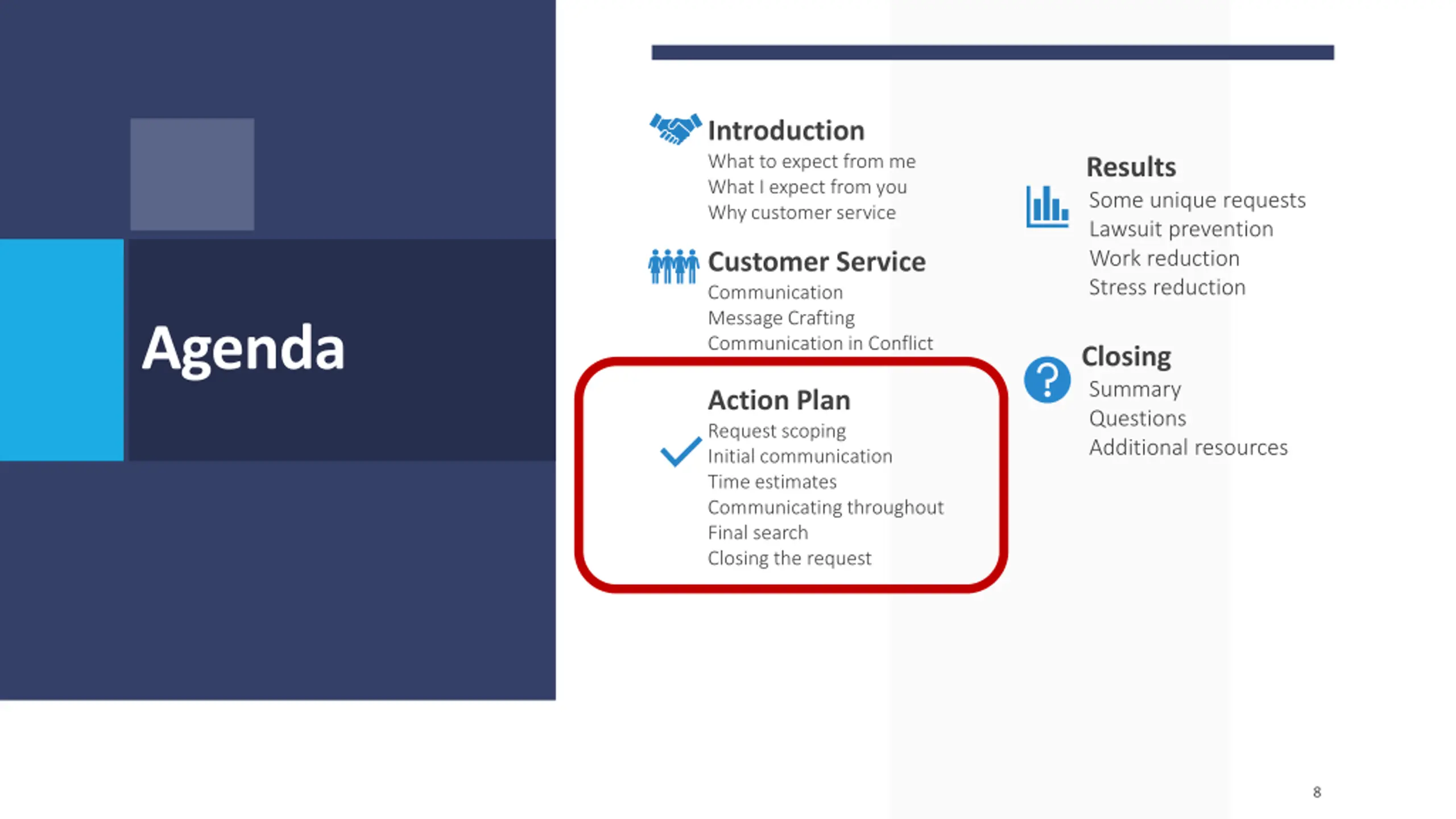 Agenda

Introduction
What to expect from me
What I expect from you
Why customer service

Customer Service
Communication
Message Crafting
Communication in Conflict

Action Plan
Request scoping
Initial communication
Time estimates
Communicating throughout
Final search
Closing the request

Results
Some unique requests
Lawsuit prevention
Work reduction
Stress reduction

Closing
Summary
Questions
Additional resources

8